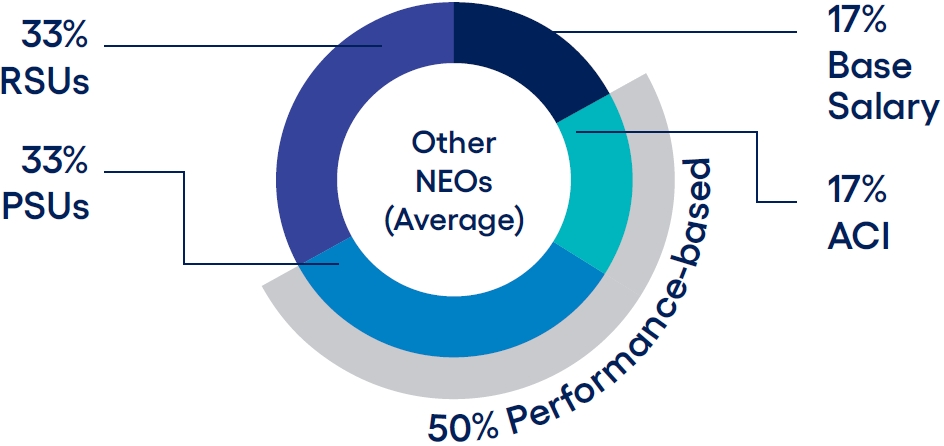 33%
RSUs

33%
PSUs

Other
NEOs
(Average)

17%
Base
Salary

17%
ACI

50% Performance-based